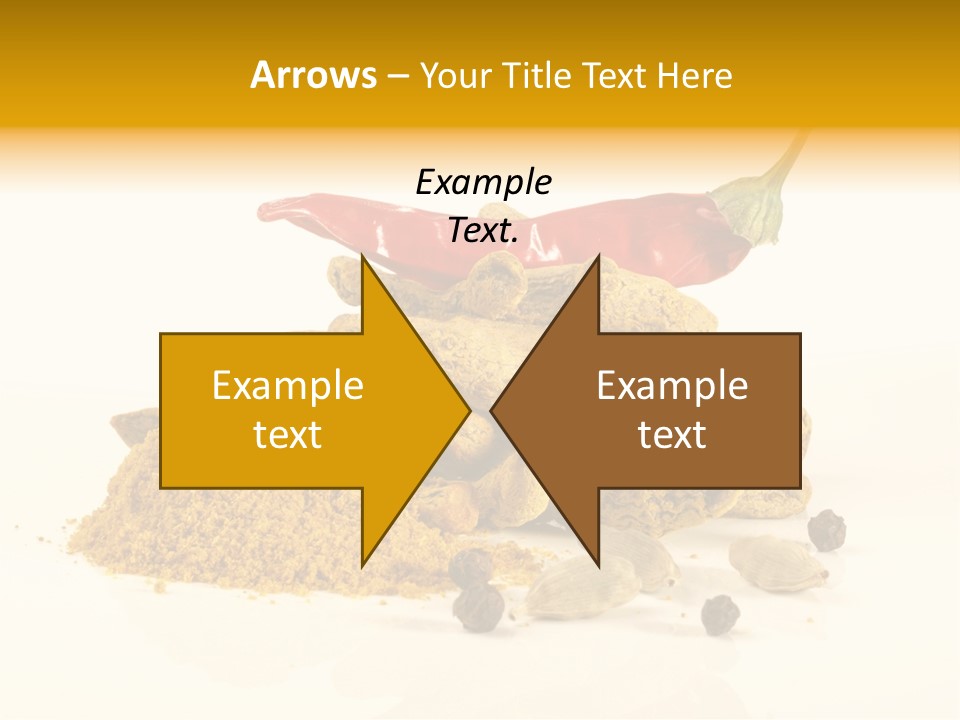 Arrows – Your Title Text Here

Example Text.

Example text

Example text